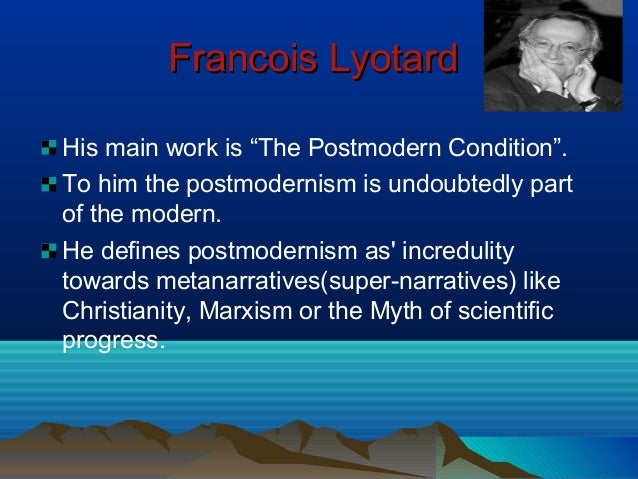 Francois Lyotard

His main work is “The Postmodern Condition”.

To him the postmodernism is undoubtedly part of the modern.

He defines postmodernism as' incredulity towards metanarratives(super-narratives) like Christianity, Marxism or the Myth of scientific progress.